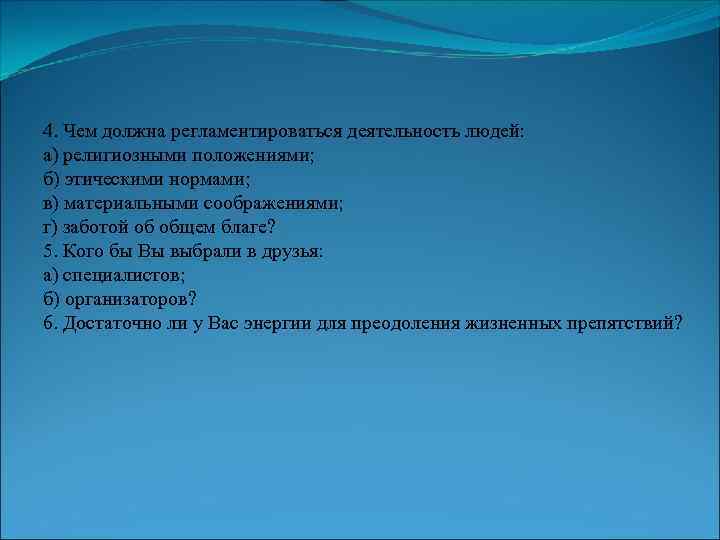 4. Чем должна регламентироваться деятельность людей:
а) религиозными положениями;
б) этическими нормами;
в) материальными соображениями;
г) заботой об общем благе?
5. Кого бы Вы выбрали в друзья:
а) специалистов;
б) организаторов?
6. Достаточно ли у Вас энергии для преодоления жизненных препятствий?